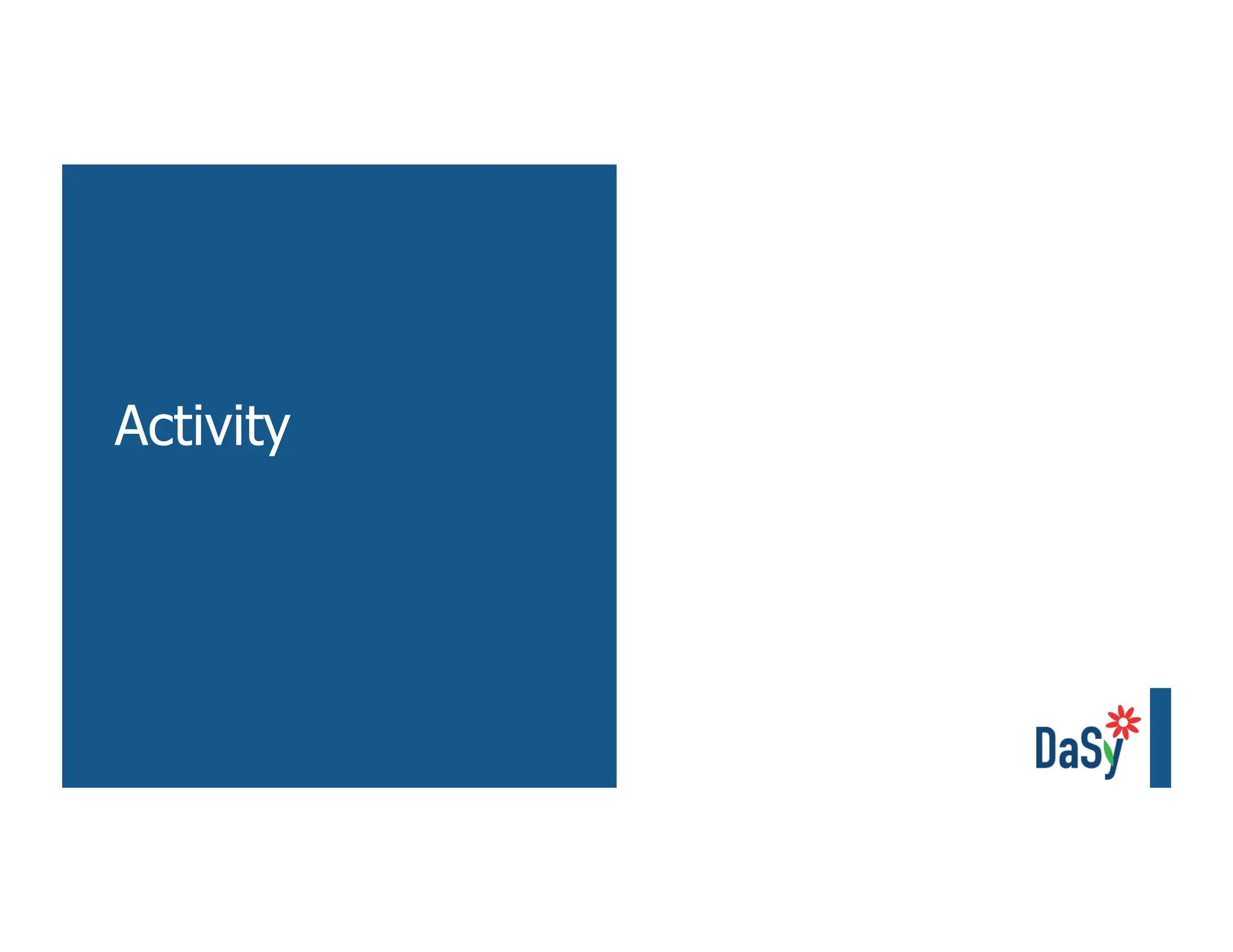 Activity

DaSy